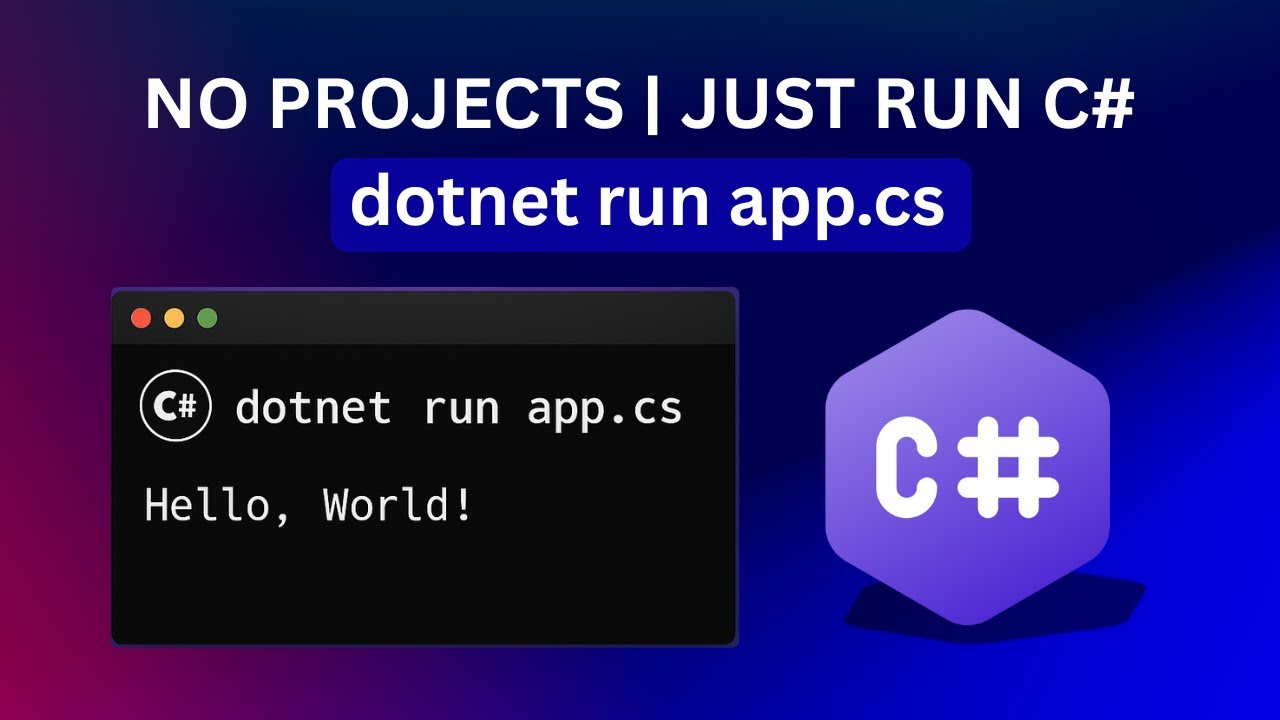 NO PROJECTS | JUST RUN C#

dotnet run app.cs

C# dotnet run app.cs

Hello, World!

C#